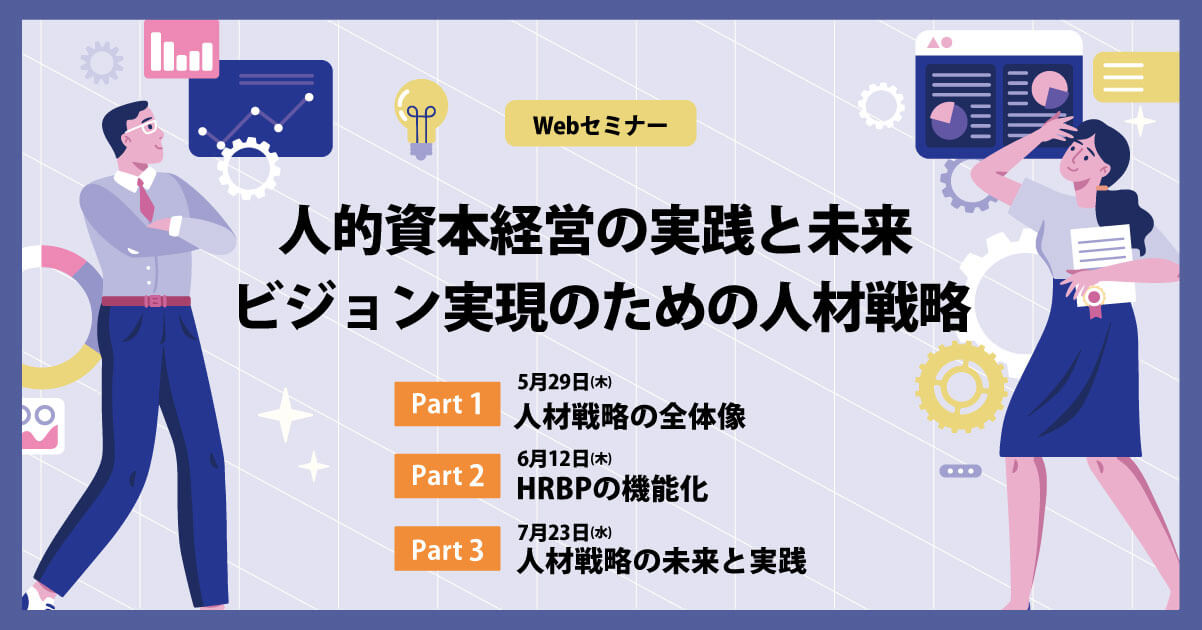 Webセミナー

人的資本経営の実践と未来
ビジョン実現のための人材戦略

Part 1
5月29日(木)
人材戦略の全体像

Part 2
6月12日(木)
HRBPの機能化

Part 3
7月23日(水)
人材戦略の未来と実践